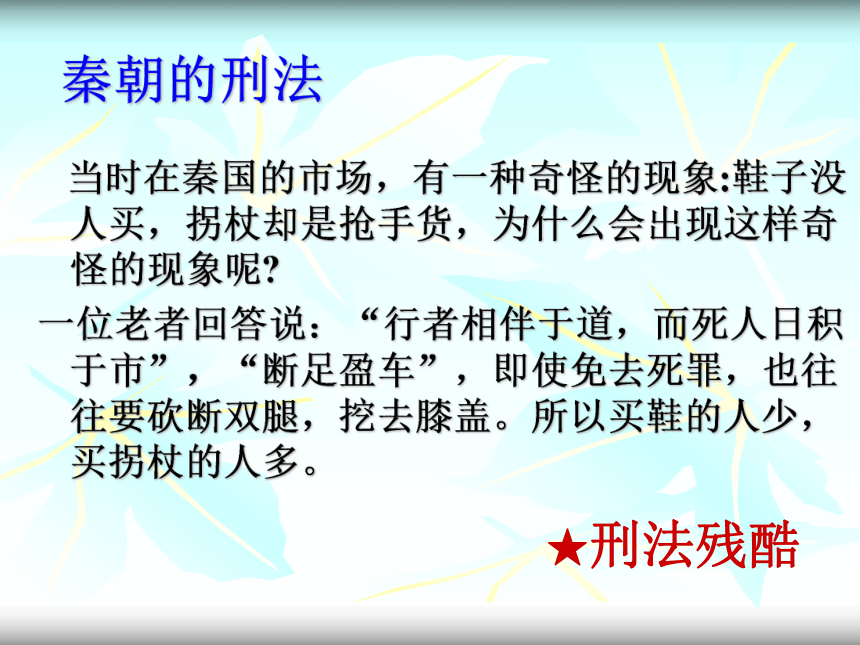 秦朝的刑法

当时在秦国的市场，有一种奇怪的现象:鞋子没人买，拐杖却是抢手货，为什么会出现这样奇怪的现象呢?

一位老者回答说：“行者相伴于道，而死人日积于市”，“断足盈车”，即使免去死罪，也往往要砍断双腿，挖去膝盖。所以买鞋的人少，买拐杖的人多。

★刑法残酷